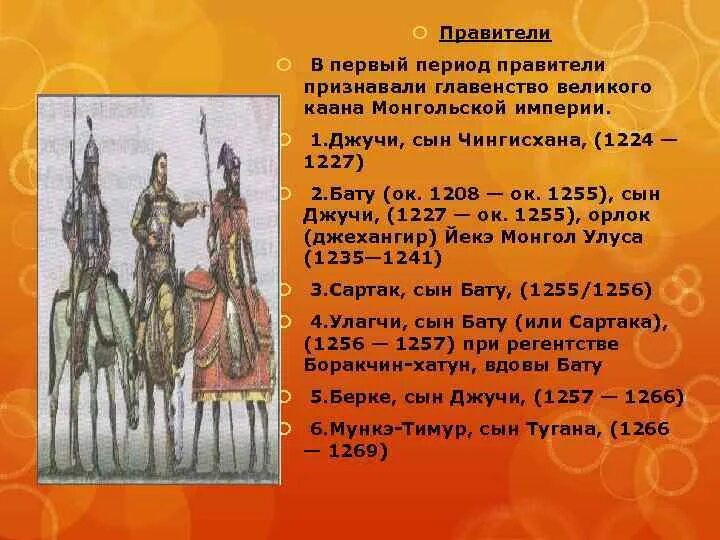 Правители

В первый период правители признавали главенство великого каана Монгольской империи.

1.Джучи, сын Чингисхана, (1224 — 1227)

2.Бату (ок. 1208 — ок. 1255), сын Джучи, (1227 — ок. 1255), орлок (джехангир) Йекэ Монгол Улуса (1235—1241)

3.Сартак, сын Бату, (1255/1256)

4.Улагчи, сын Бату (или Сартака), (1256 — 1257) при регентстве Боракчин-хатун, вдовы Бату

5.Берке, сын Джучи, (1257 — 1266)

6.Мункэ-Тимур, сын Тугана, (1266 — 1269)